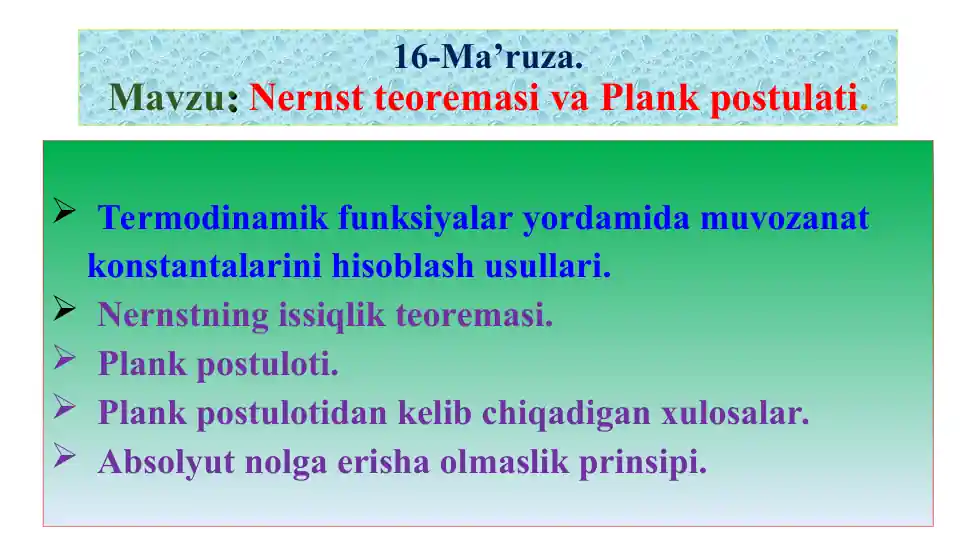 16-Ma’ruza.
Mavzu: Nernst teoremasi va Plank postulati.

➢ Termodinamik funksiyalar yordamida muvozanat konstantalarini hisoblash usullari.
➢ Nernstning issiqlik teoremasi.
➢ Plank postuloti.
➢ Plank postulotidan kelib chiqadigan xulosalar.
➢ Absolyut nolga erisha olmaslik prinsipi.